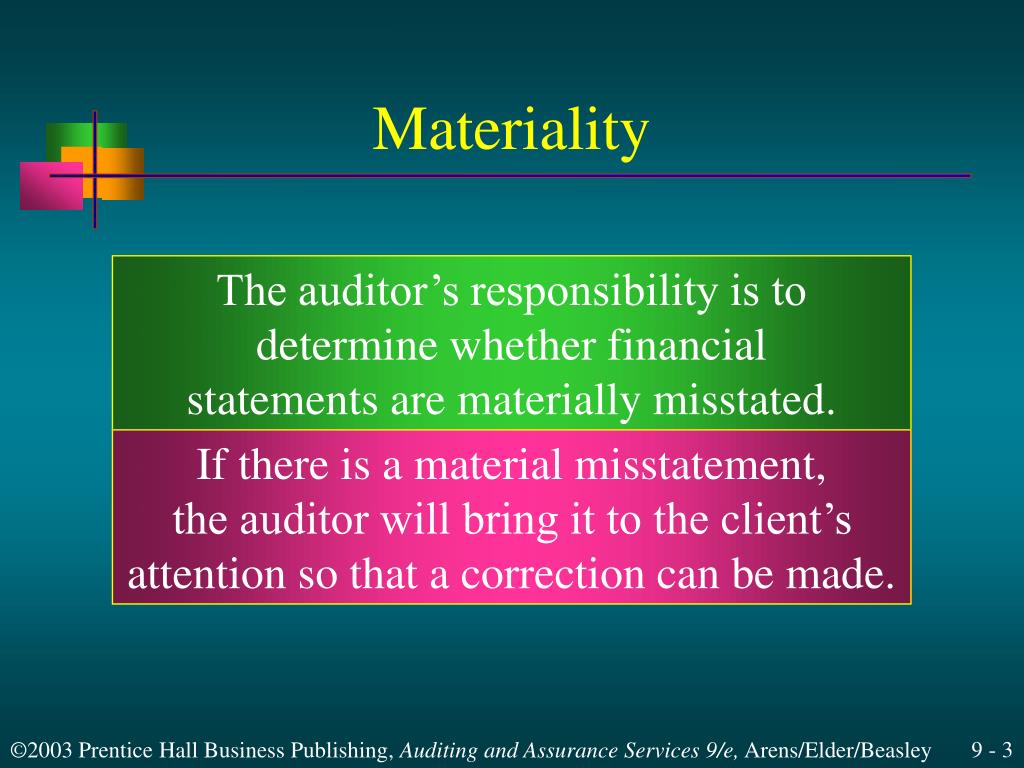 Materiality

The auditor’s responsibility is to determine whether financial statements are materially misstated.

If there is a material misstatement, the auditor will bring it to the client’s attention so that a correction can be made.

©2003 Prentice Hall Business Publishing, Auditing and Assurance Services 9/e, Arens/Elder/Beasley 9 - 3